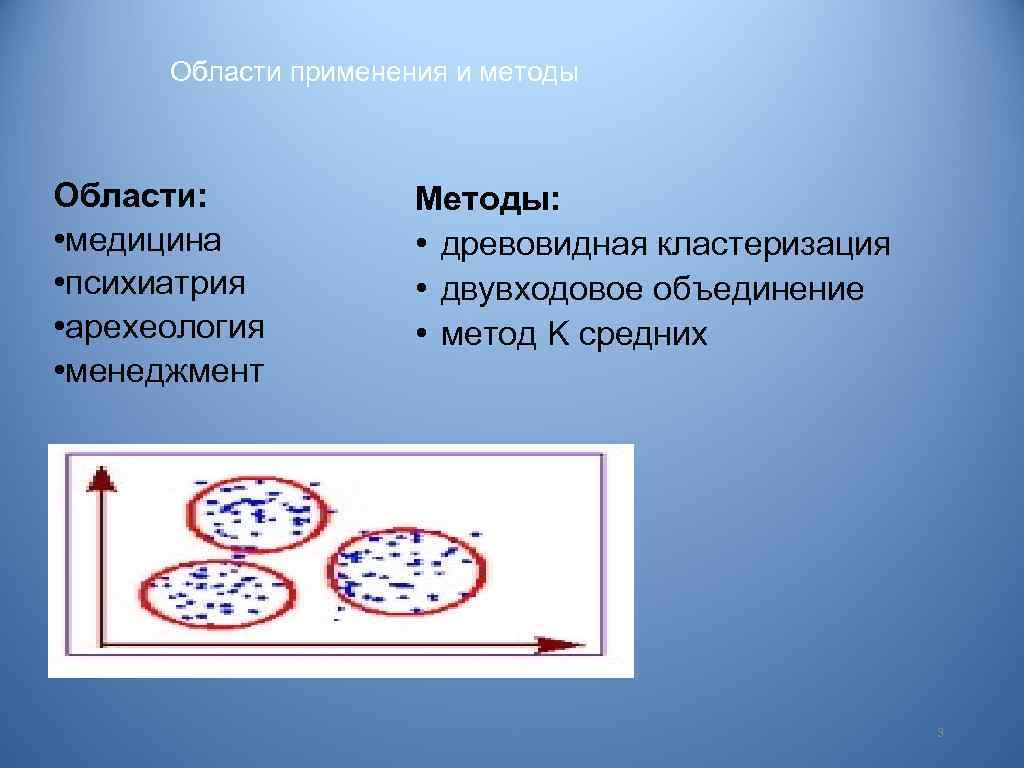 Области применения и методы

Области:
• медицина
• психиатрия
• арехеология
• менеджмент

Методы:
• древовидная кластеризация
• двувходовое объединение
• метод К средних

3